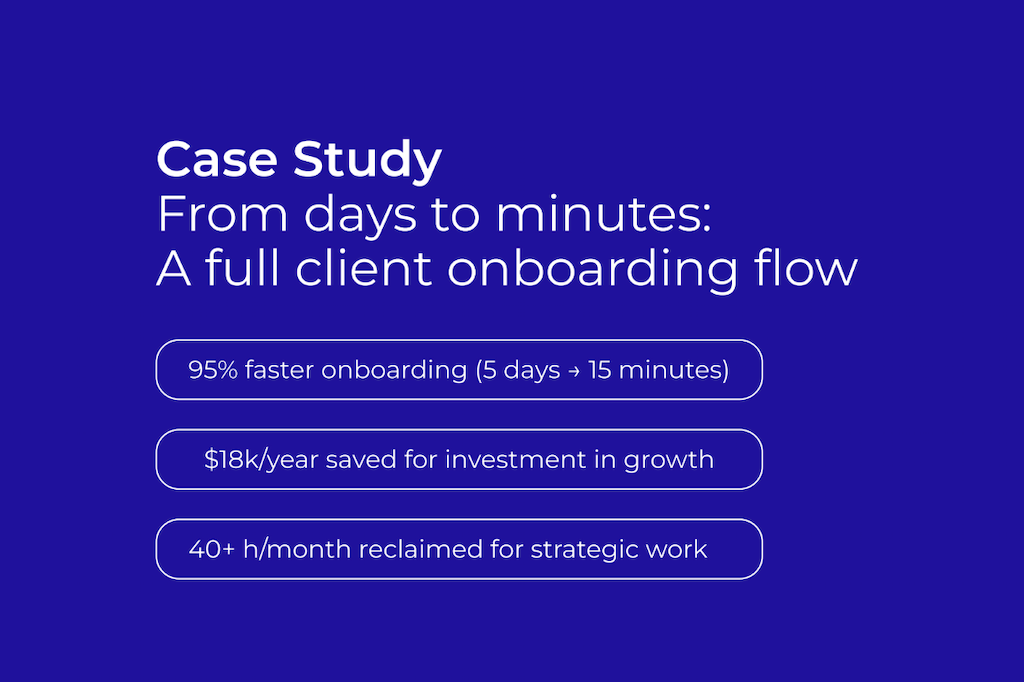 Case Study
From days to minutes:
A full client onboarding flow

95% faster onboarding (5 days → 15 minutes)

\$18k/year saved for investment in growth

40+ h/month reclaimed for strategic work